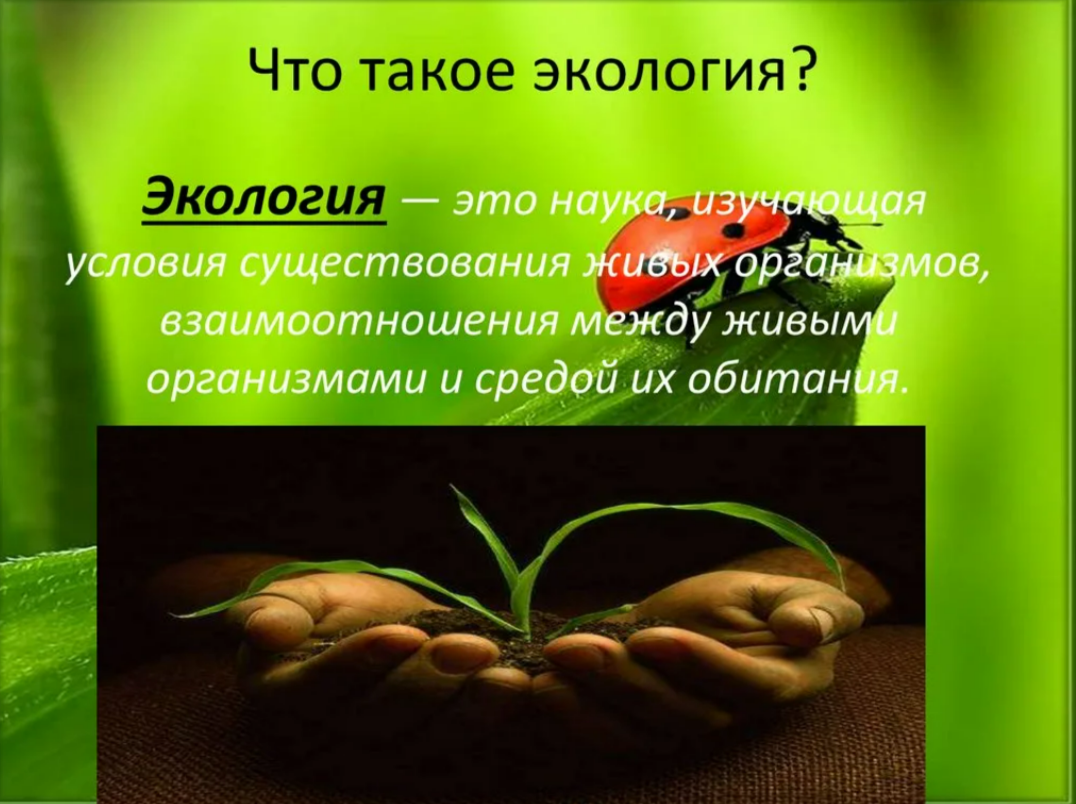 Что такое экология?

Экология — это наука, изучающая условия существования живых организмов, взаимоотношения между живыми организмами и средой их обитания.